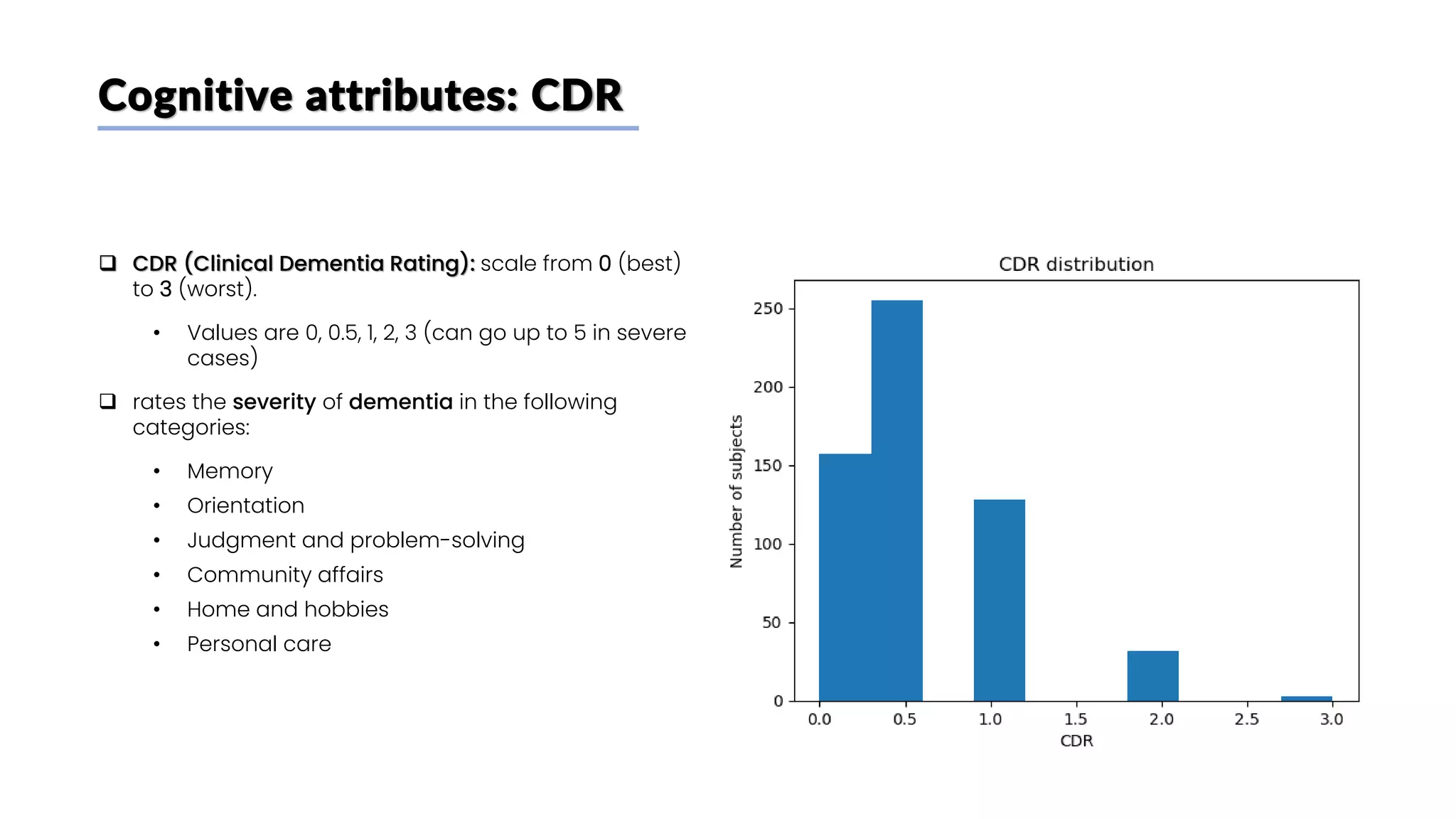 Cognitive attributes: CDR

❑ CDR (Clinical Dementia Rating): scale from 0 (best) to 3 (worst).

• Values are 0, 0.5, 1, 2, 3 (can go up to 5 in severe cases)

❑ rates the severity of dementia in the following categories:

• Memory
• Orientation
• Judgment and problem-solving
• Community affairs
• Home and hobbies
• Personal care

CDR distribution

Number of subjects

250
200
150
100
50
0

0.0 0.5 1.0 1.5 2.0 2.5 3.0

CDR